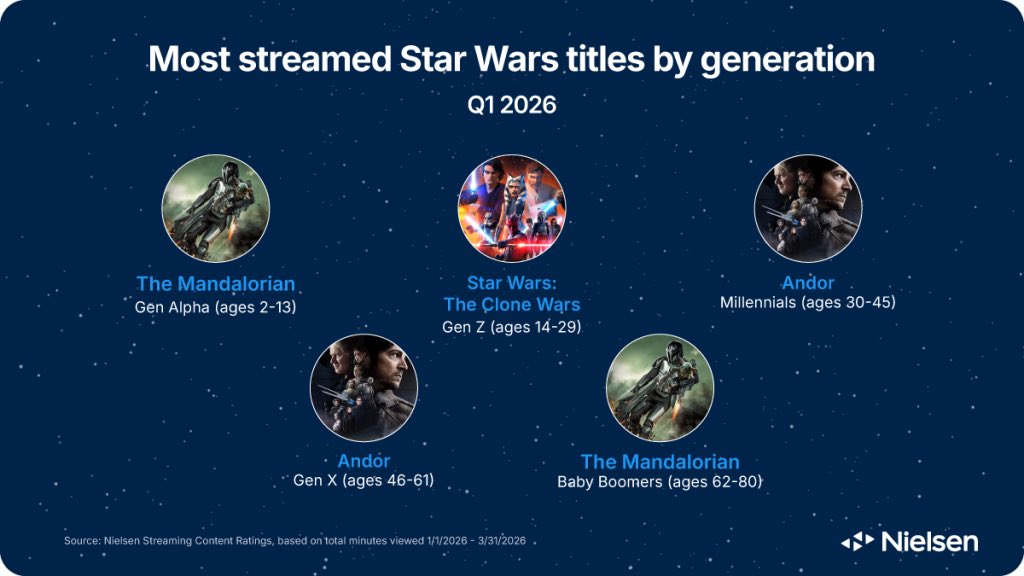 Most streamed Star Wars titles by generation

Q1 2026

The Mandalorian
Gen Alpha (ages 2-13)

Star Wars: The Clone Wars
Gen Z (ages 14-29)

Andor
Millennials (ages 30-45)

Andor
Gen X (ages 46-61)

The Mandalorian
Baby Boomers (ages 62-80)

Source: Nielsen Streaming Content Ratings, based on total minutes viewed 1/1/2026 - 3/31/2026

Nielsen